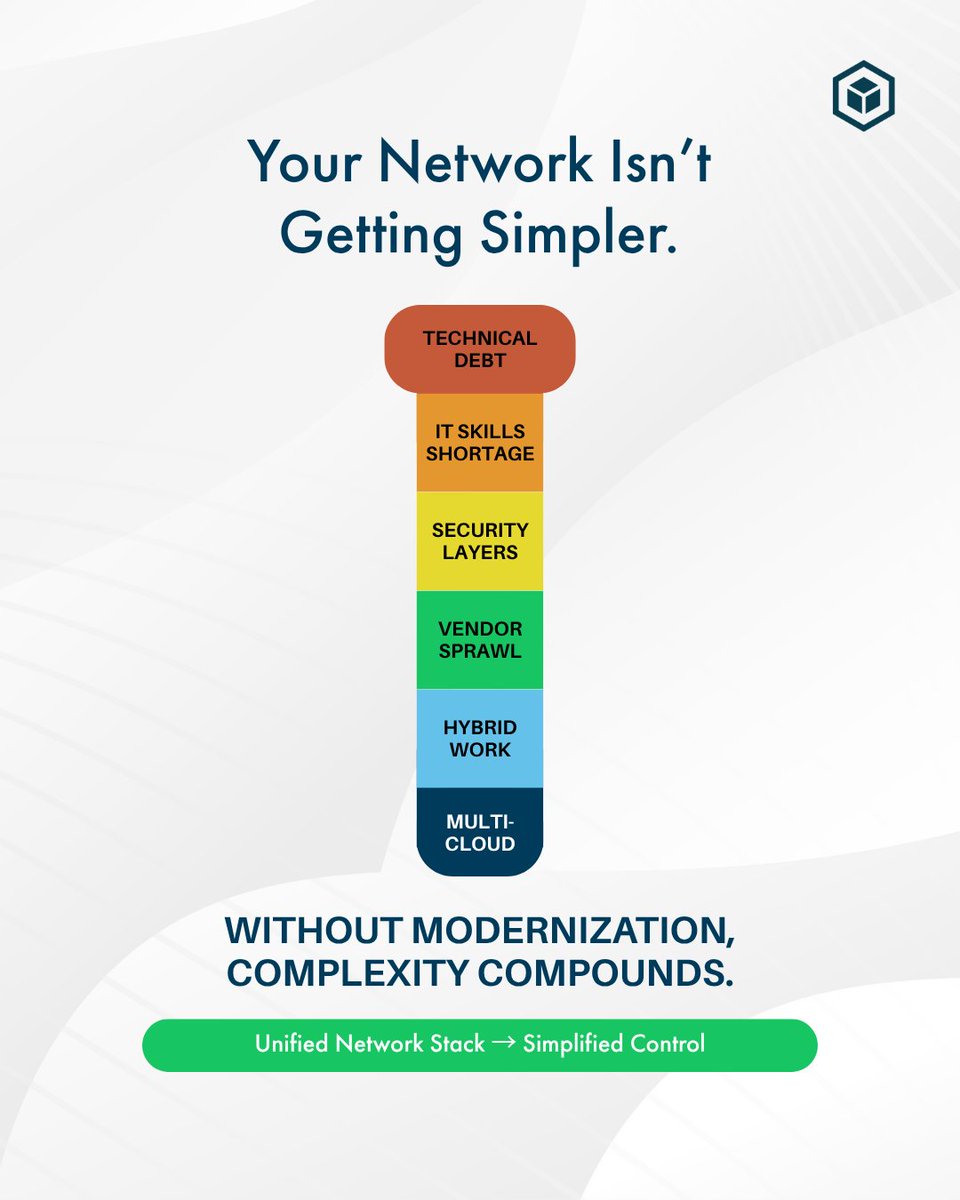 Your Network Isn't Getting Simpler.

TECHNICAL DEBT

IT SKILLS SHORTAGE

SECURITY LAYERS

VENDOR SPRAWL

HYBRID WORK

MULTI-CLOUD

WITHOUT MODERNIZATION, COMPLEXITY COMPOUNDS.

Unified Network Stack → Simplified Control